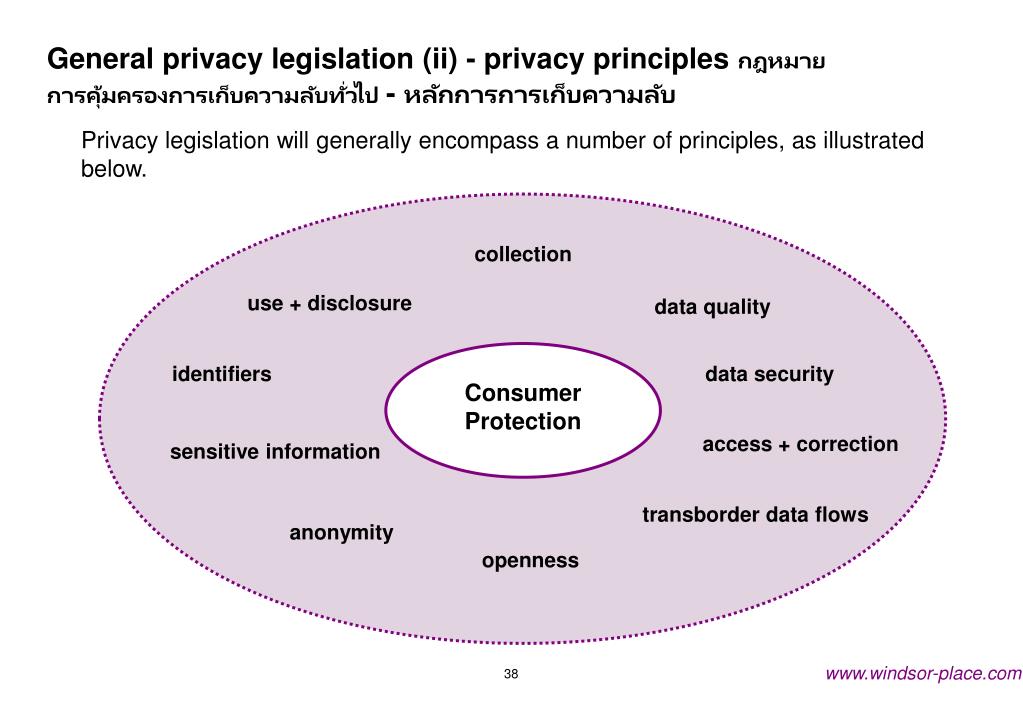 General privacy legislation (ii) - privacy principles กฎหมายการคุ้มครองการเก็บความลับทั่วไป - หลักการการเก็บความลับ

Privacy legislation will generally encompass a number of principles, as illustrated below.

collection

use + disclosure

data quality

identifiers

Consumer Protection

data security

sensitive information

access + correction

transborder data flows

anonymity

openness

38

www.windsor-place.com